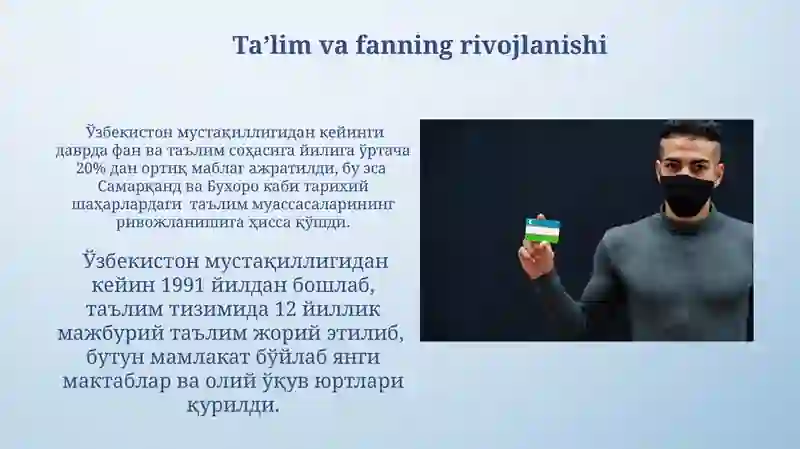 Ta’lim va fanning rivojlanishi

Ўзбекистон мустақиллигидан кейинги даврда фан ва таълим соҳасига йилига ўртача 20% дан ортиқ маблағ ажратилди, бу эса Самарқанд ва Бухоро каби тарихий шаҳарлардаги таълим муассасаларининг ривожланишига ҳисса қўшди.

Ўзбекистон мустақиллигидан кейин 1991 йилдан бошлаб, таълим тизимида 12 йиллик мажбурий таълим жорий этилиб, бутун мамлакат бўйлаб янги мактаблар ва олий ўқув юртлари қурилди.